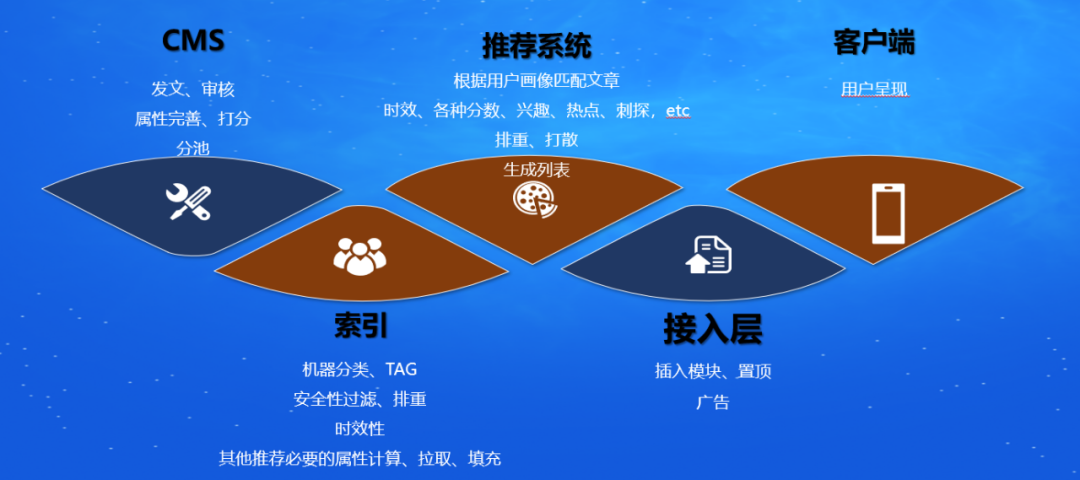 CMS

发文、审核
属性完善、打分
分池

推荐系统

根据用户画像匹配文章
时效、各种分数、兴趣、热点、刺探，etc
排重、打散
生成列表

客户端

用户呈现

索引

机器分类、TAG
安全性过滤、排重
时效性
其他推荐必要的属性计算、拉取、填充

接入层

插入模块、置顶
广告